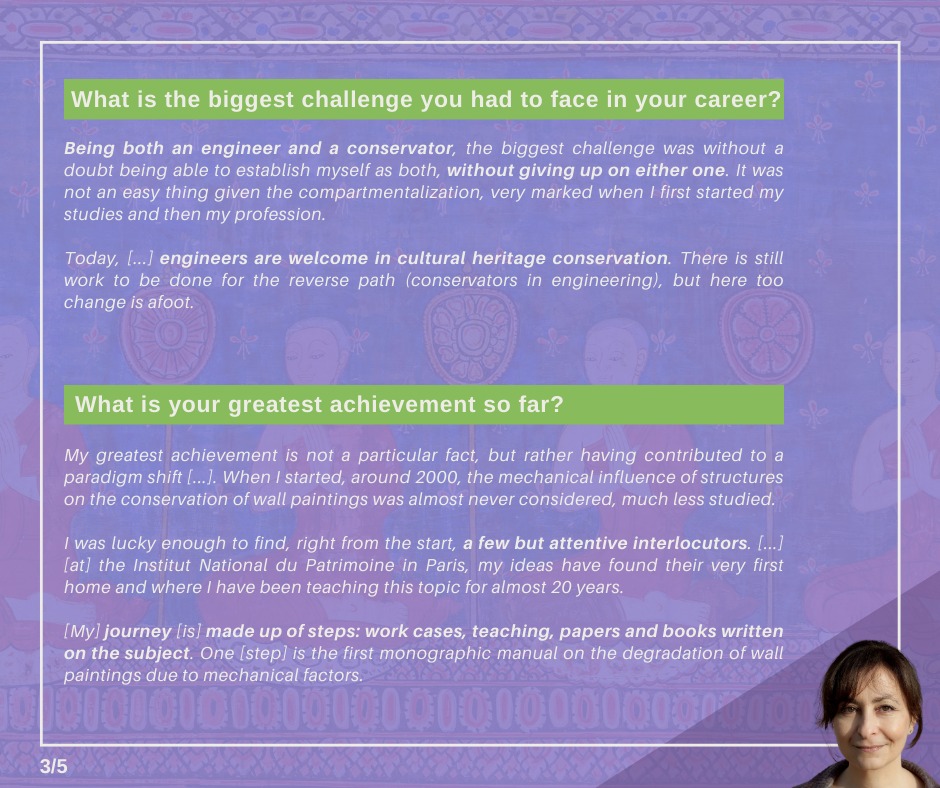 What is the biggest challenge you had to face in your career?

Being both an engineer and a conservator, the biggest challenge was without a doubt being able to establish myself as both, without giving up on either one. It was not an easy thing given the compartmentalization, very marked when I first started my studies and then my profession.

Today, [...] engineers are welcome in cultural heritage conservation. There is still work to be done for the reverse path (conservators in engineering), but here too change is afoot.

What is your greatest achievement so far?

My greatest achievement is not a particular fact, but rather having contributed to a paradigm shift [...]. When I started, around 2000, the mechanical influence of structures on the conservation of wall paintings was almost never considered, much less studied.

I was lucky enough to find, right from the start, a few but attentive interlocutors. [...] [at] the Institut National du Patrimoine in Paris, my ideas have found their very first home and where I have been teaching this topic for almost 20 years.

[My] journey [is] made up of steps: work cases, teaching, papers and books written on the subject. One [step] is the first monographic manual on the degradation of wall paintings due to mechanical factors.

3/5